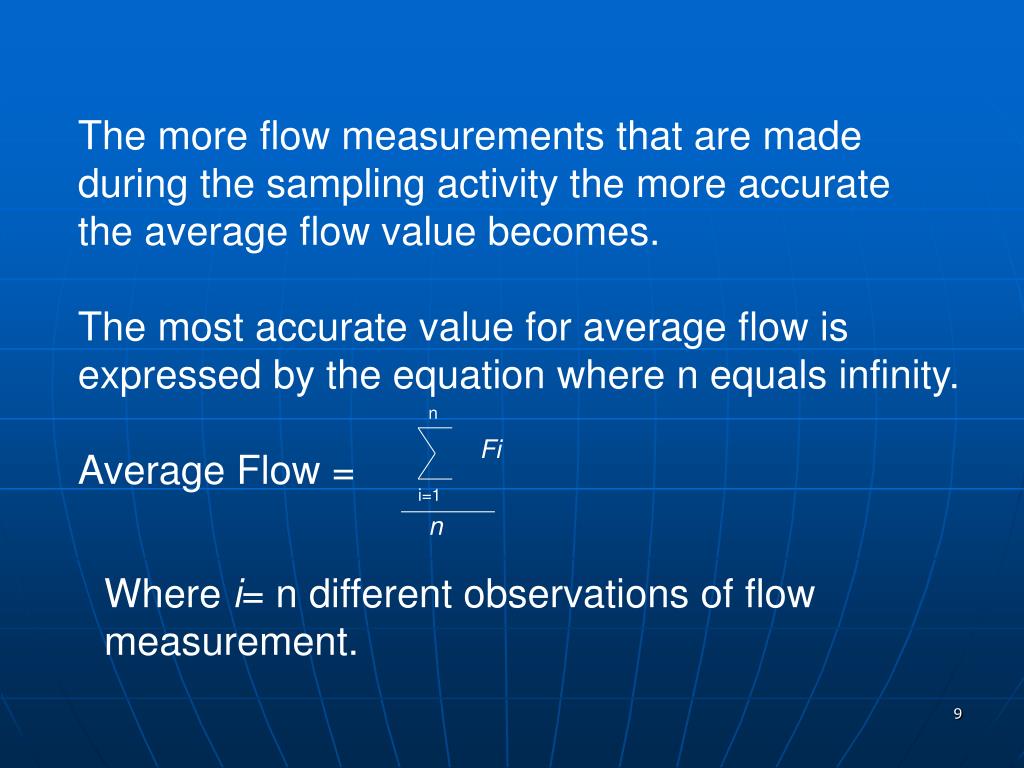 The more flow measurements that are made during the sampling activity the more accurate the average flow value becomes.

The most accurate value for average flow is expressed by the equation where n equals infinity.

Average Flow = $\frac{\sum_{i=1}^{n} Fi}{n}$

Where *i*= n different observations of flow measurement.

9